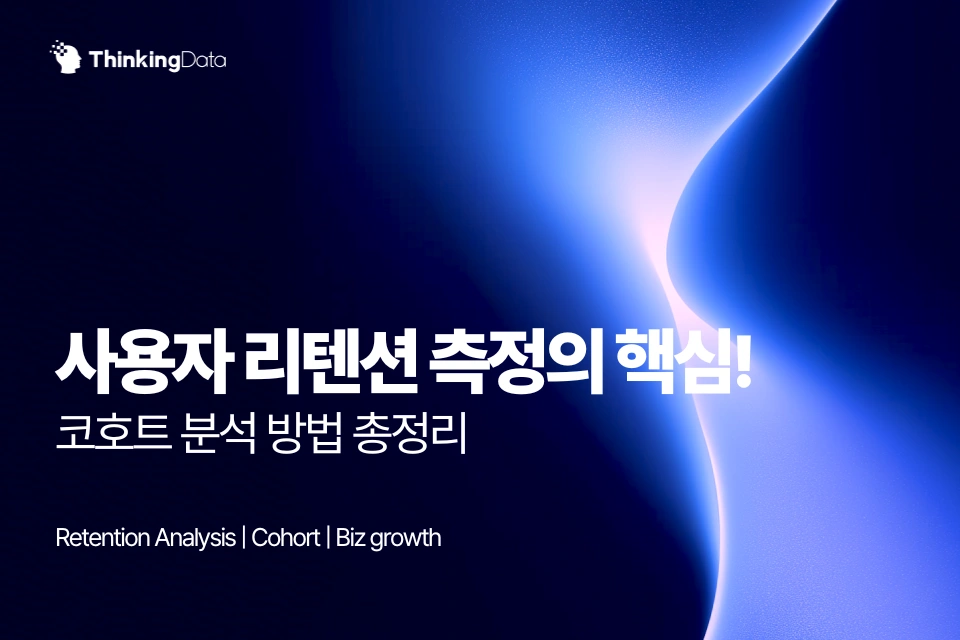 ThinkingData

사용자 리텐션 측정의 핵심!
코호트 분석 방법 총정리

Retention Analysis | Cohort | Biz growth